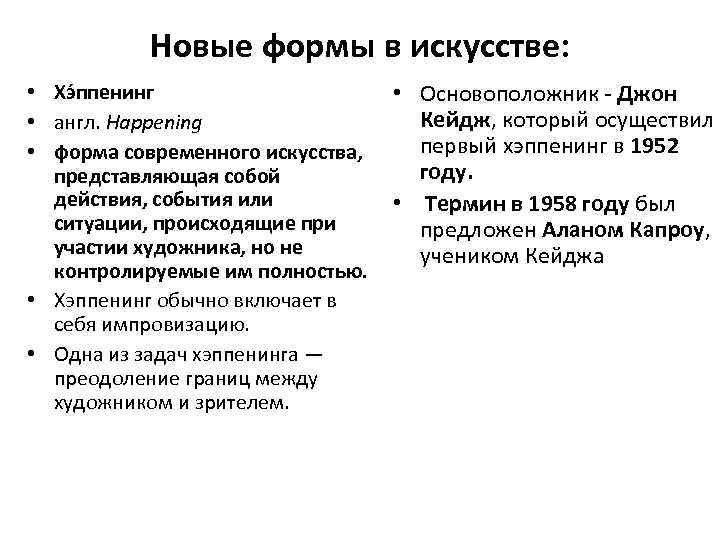 Новые формы в искусстве:

• Хэ́ппенинг
• англ. Happening
• форма современного искусства, представляющая собой действия, события или ситуации, происходящие при участии художника, но не контролируемые им полностью.
• Хэппенинг обычно включает в себя импровизацию.
• Одна из задач хэппенинга — преодоление границ между художником и зрителем.

• Основоположник - Джон Кейдж, который осуществил первый хэппенинг в 1952 году.
• Термин в 1958 году был предложен Аланом Капроу, учеником Кейджа